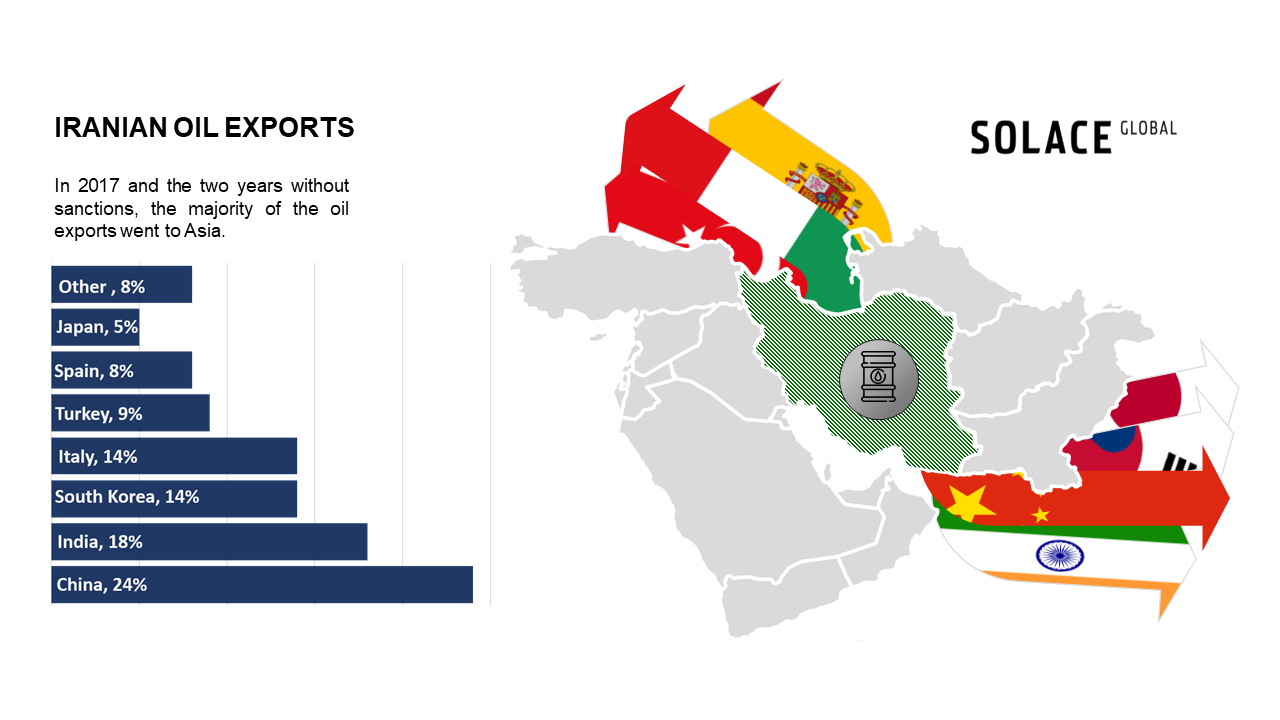 IRANIAN OIL EXPORTS

In 2017 and the two years without sanctions, the majority of the oil exports went to Asia.

Other , 8%
Japan, 5%
Spain, 8%
Turkey, 9%
Italy, 14%
South Korea, 14%
India, 18%
China, 24%

SOLACE GLOBAL